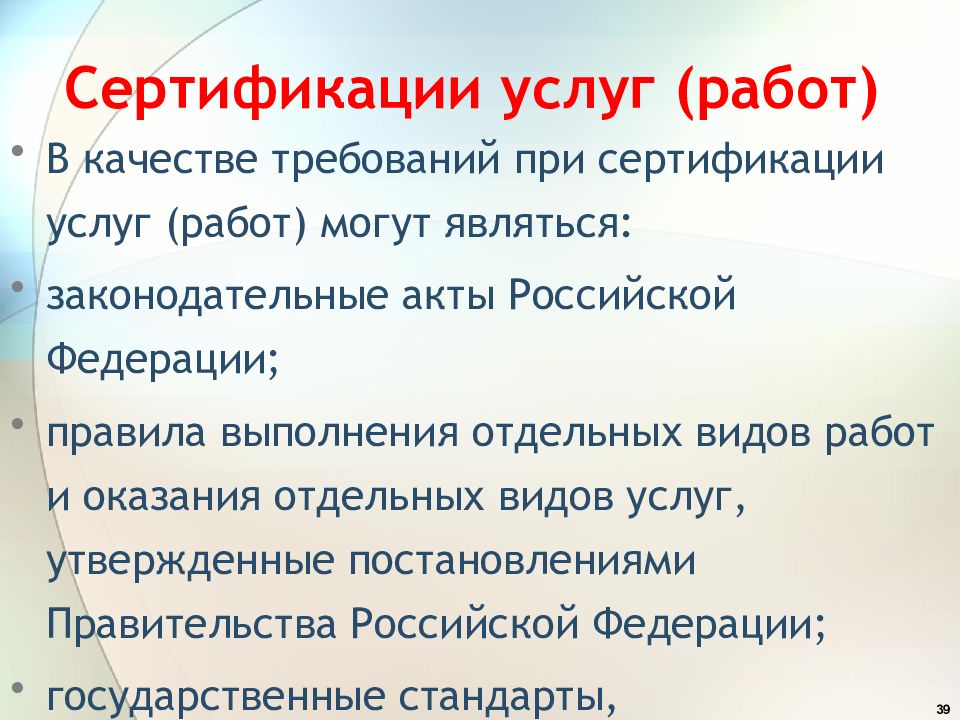 Сертификации услуг (работ)

• В качестве требований при сертификации услуг (работ) могут являться:

• законодательные акты Российской Федерации;

• правила выполнения отдельных видов работ и оказания отдельных видов услуг, утвержденные постановлениями Правительства Российской Федерации;

• государственные стандарты,

39